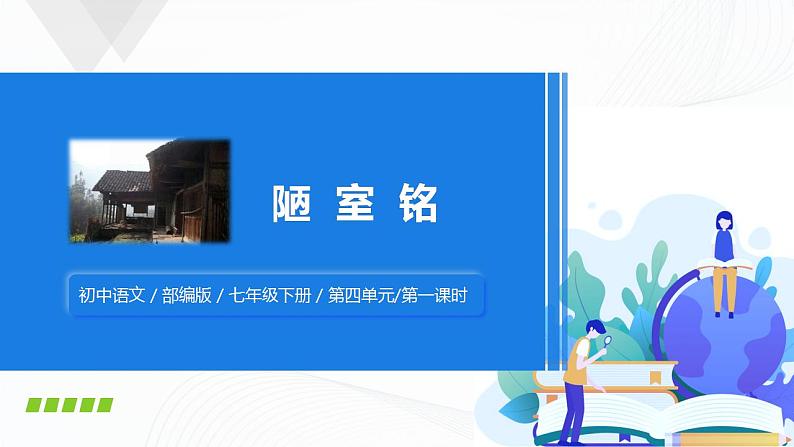 陋 室 铭

初中语文 / 部编版 / 七年级下册 / 第四单元/第一课时